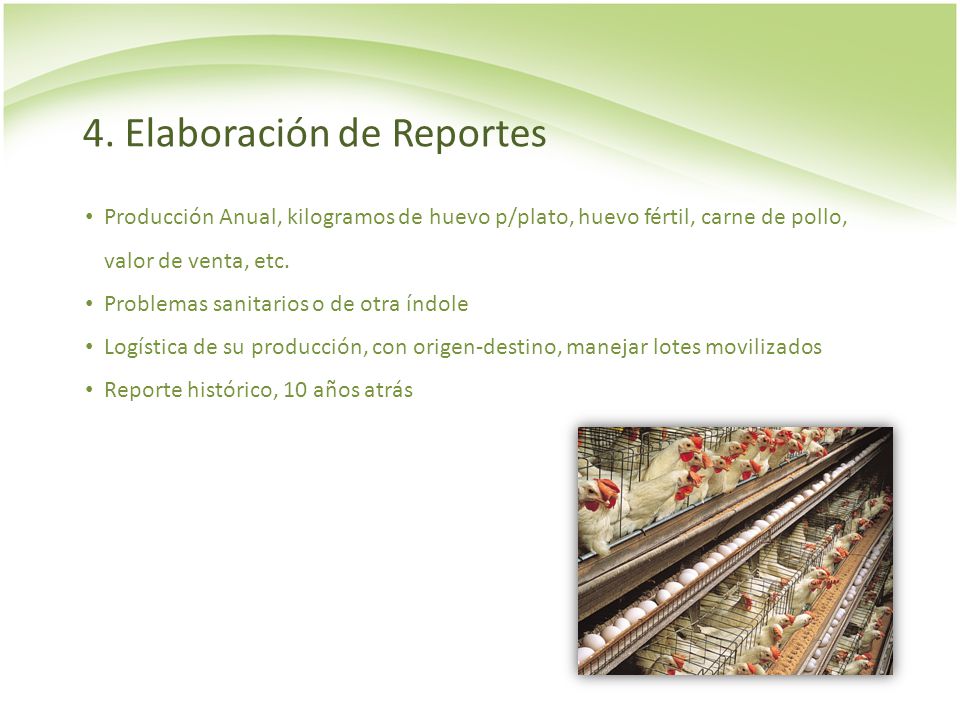 4. Elaboración de Reportes

• Producción Anual, kilogramos de huevo p/plato, huevo fértil, carne de pollo, valor de venta, etc.
• Problemas sanitarios o de otra índole
• Logística de su producción, con origen-destino, manejar lotes movilizados
• Reporte histórico, 10 años atrás